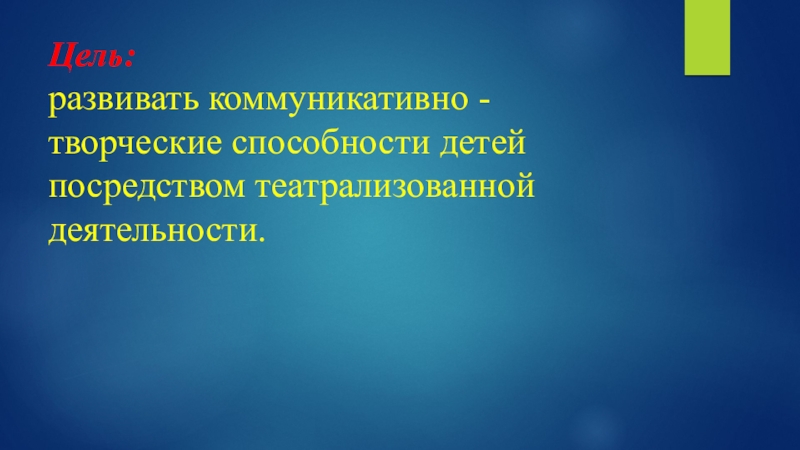 Цель:
развивать коммуникативно - творческие способности детей посредством театрализованной деятельности.